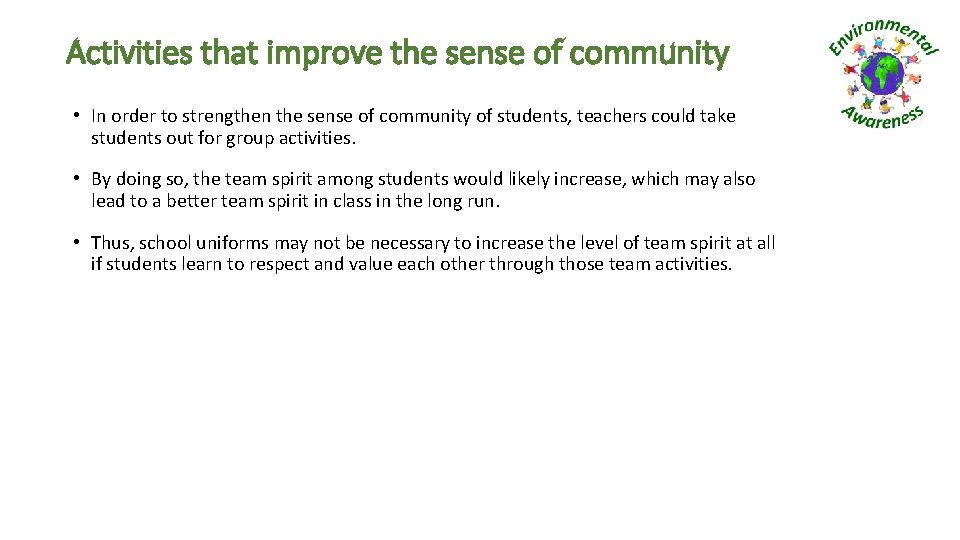 Activities that improve the sense of community

Environmental Awareness

• In order to strengthen the sense of community of students, teachers could take students out for group activities.

• By doing so, the team spirit among students would likely increase, which may also lead to a better team spirit in class in the long run.

• Thus, school uniforms may not be necessary to increase the level of team spirit at all if students learn to respect and value each other through those team activities.